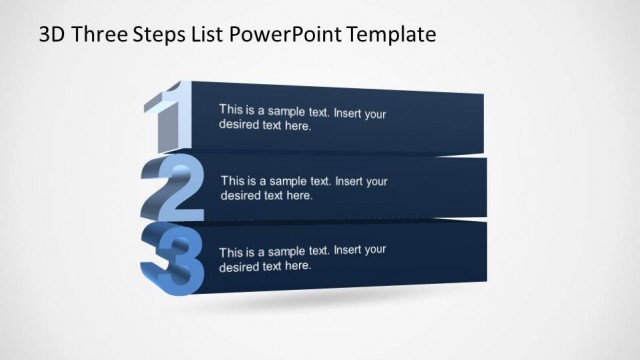 3D Three Steps List PowerPoint Template

1

This is a sample text. Insert your desired text here.

2

This is a sample text. Insert your desired text here.

3

This is a sample text. Insert your desired text here.